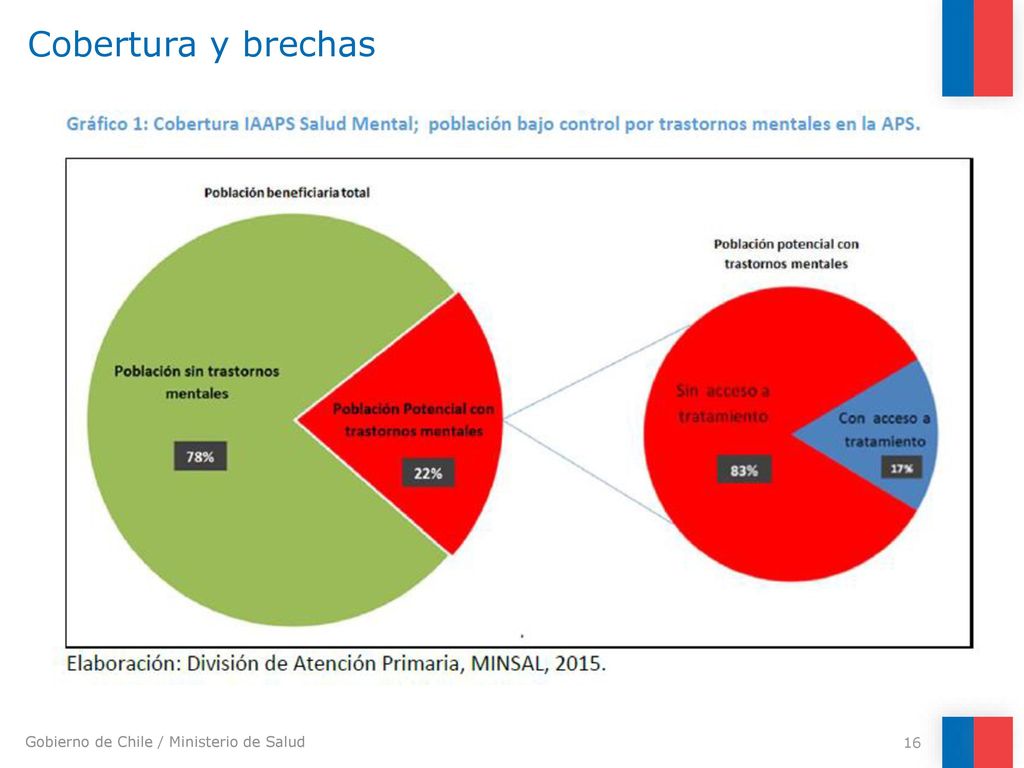 Cobertura y brechas

Gráfico 1: Cobertura IAAPS Salud Mental; población bajo control por trastornos mentales en la APS.

Población beneficiaria total

Población sin trastornos mentales

78%

Población Potencial con trastornos mentales

22%

Población potencial con trastornos mentales

Sin acceso a tratamiento

83%

Con acceso a tratamiento

17%

Elaboración: División de Atención Primaria, MINSAL, 2015.

Gobierno de Chile / Ministerio de Salud

16